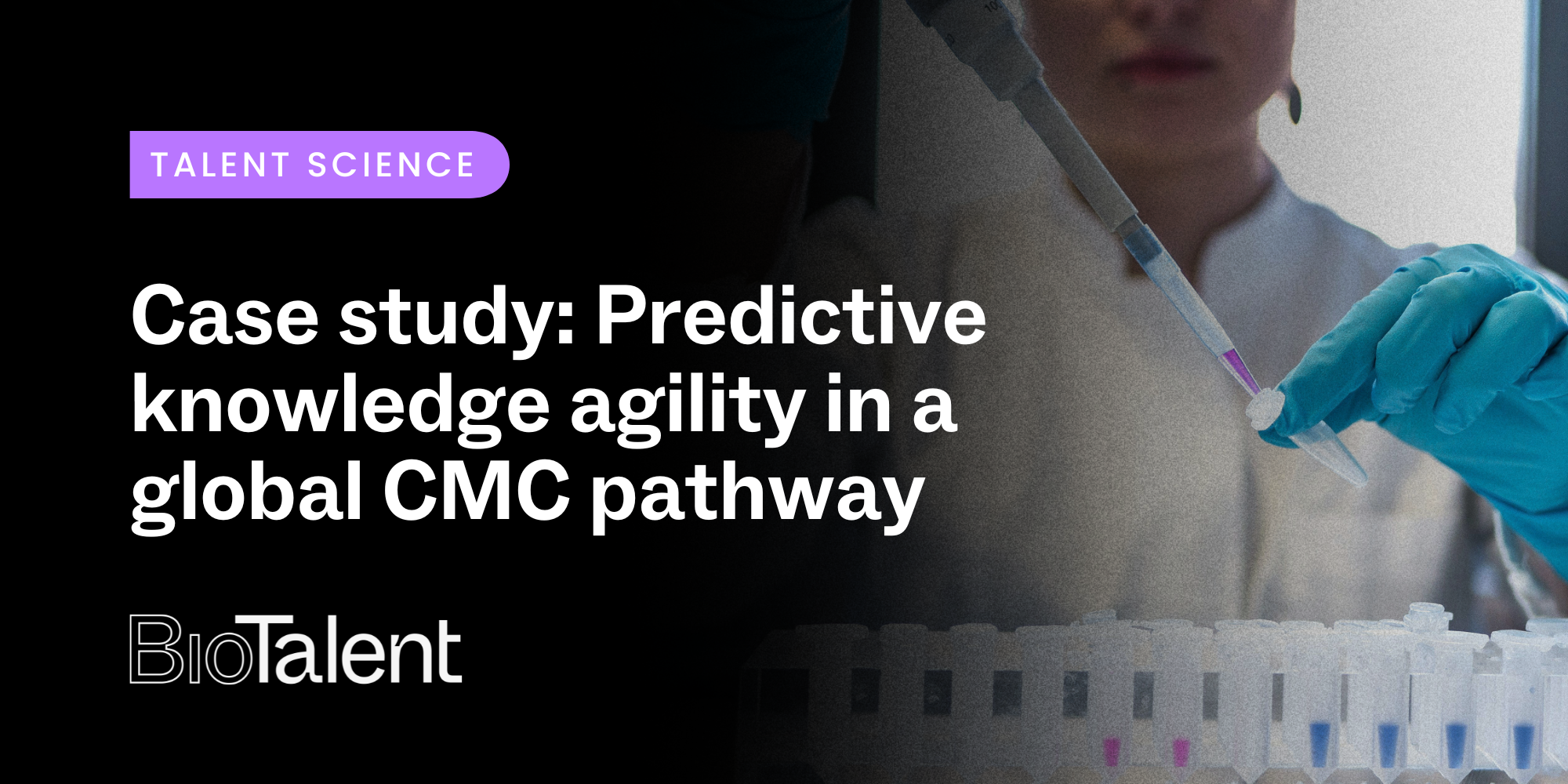 TALENT SCIENCE

Case study: Predictive knowledge agility in a global CMC pathway

BioTalent